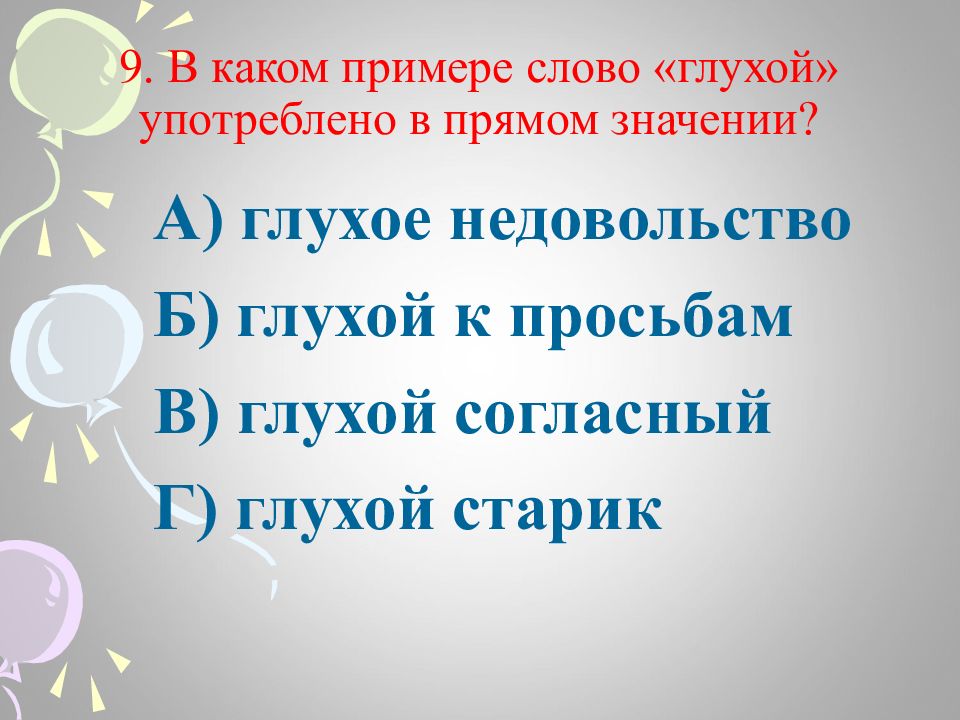 9. В каком примере слово «глухой» употреблено в прямом значении?

А) глухое недовольство

Б) глухой к просьбам

В) глухой согласный

Г) глухой старик